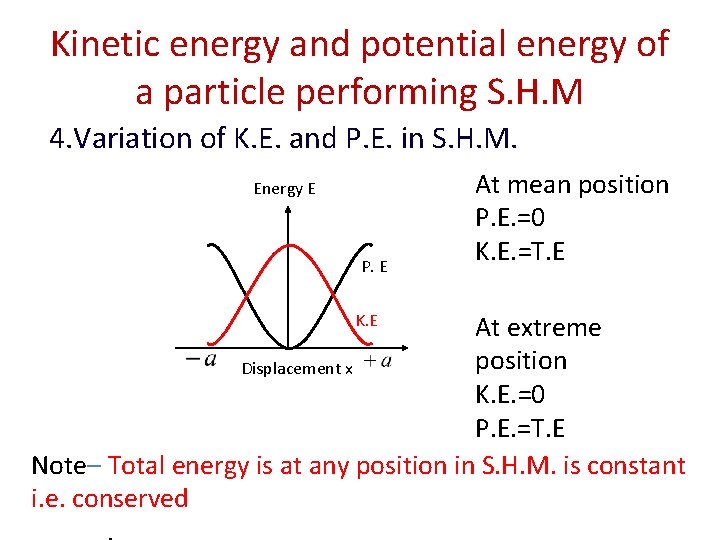 Kinetic energy and potential energy of a particle performing S.H.M

4.Variation of K.E. and P.E. in S.H.M.

Energy E

P. E

K.E

$-a$

Displacement x

$+a$

At mean position
P.E.=0
K.E.=T.E

At extreme position
K.E.=0
P.E.=T.E

Note– Total energy is at any position in S.H.M. is constant i.e. conserved